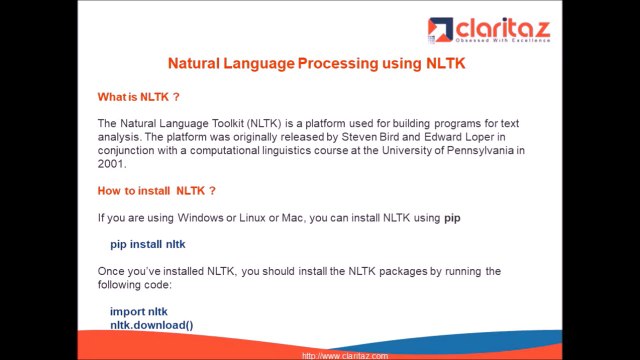 claritaz
Obsessed With Excellence

Natural Language Processing using NLTK

What is NLTK ?

The Natural Language Toolkit (NLTK) is a platform used for building programs for text analysis. The platform was originally released by Steven Bird and Edward Loper in conjunction with a computational linguistics course at the University of Pennsylvania in 2001.

How to install NLTK ?

If you are using Windows or Linux or Mac, you can install NLTK using pip

pip install nltk

Once you've installed NLTK, you should install the NLTK packages by running the following code:

import nltk
nltk.download()

http://www.claritaz.com